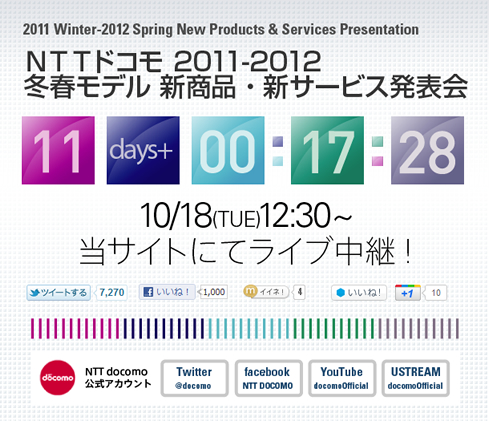 2011 Winter-2012 Spring New Products & Services Presentation

NTTドコモ 2011-2012
冬春モデル 新商品・新サービス発表会

11 days+ 00 : 17 : 28

10/18(TUE)12:30～
当サイトにてライブ中継！

ツイートする 7,270 いいね！ 1,000 イイネ！ 4 いいね！ +1 10

docomo NTT docomo 公式アカウント

Twitter @docomo

facebook NTT DOCOMO

YouTube docomoOfficial

USTREAM docomoOfficial